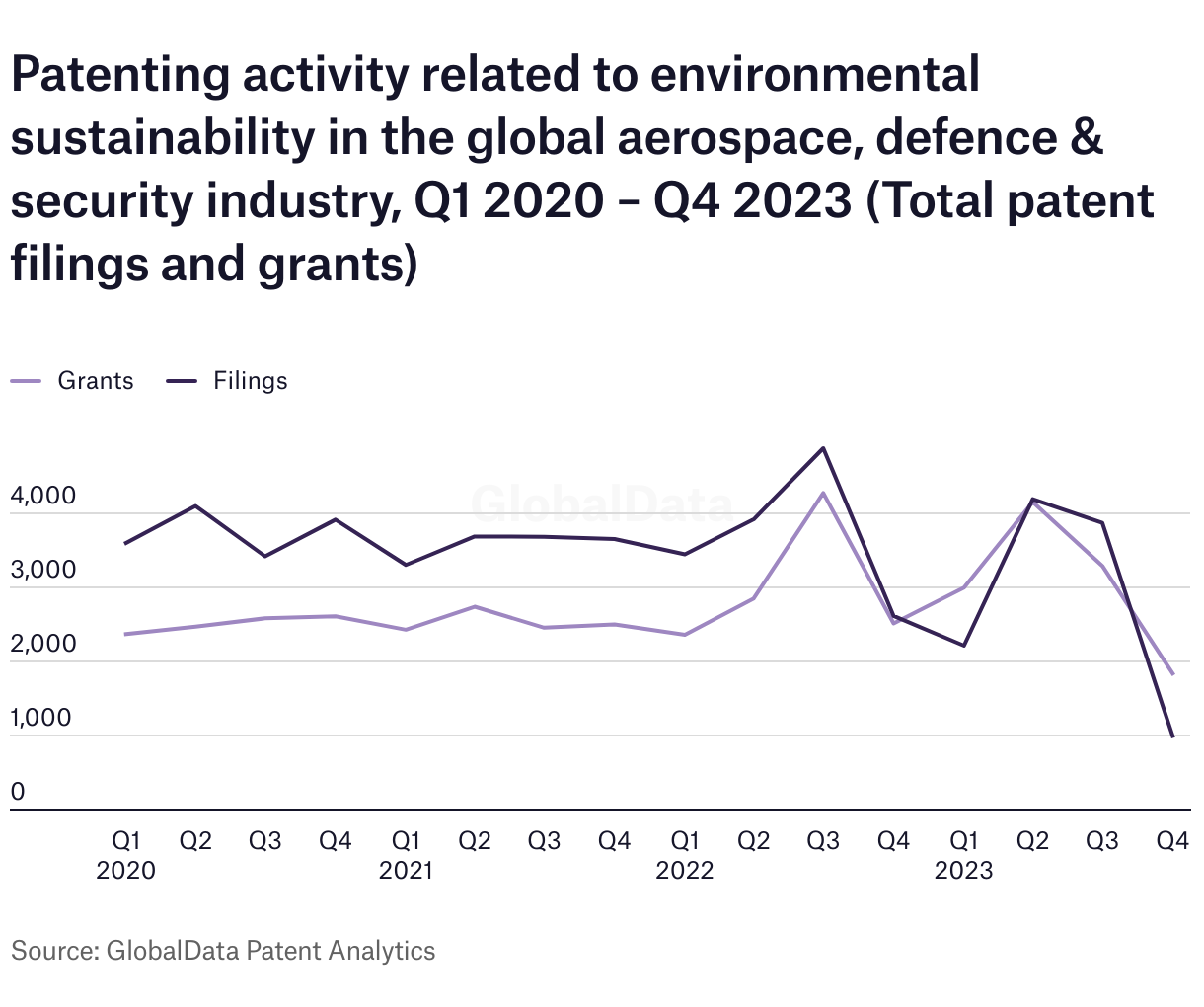 Patenting activity related to environmental sustainability in the global aerospace, defence & security industry, Q1 2020 – Q4 2023 (Total patent filings and grants)

Grants Filings

GlobalData

4,000
3,000
2,000
1,000
0

Q1 2020 Q2 Q3 Q4 Q1 2021 Q2 Q3 Q4 Q1 2022 Q2 Q3 Q4 Q1 2023 Q2 Q3 Q4

Source: GlobalData Patent Analytics